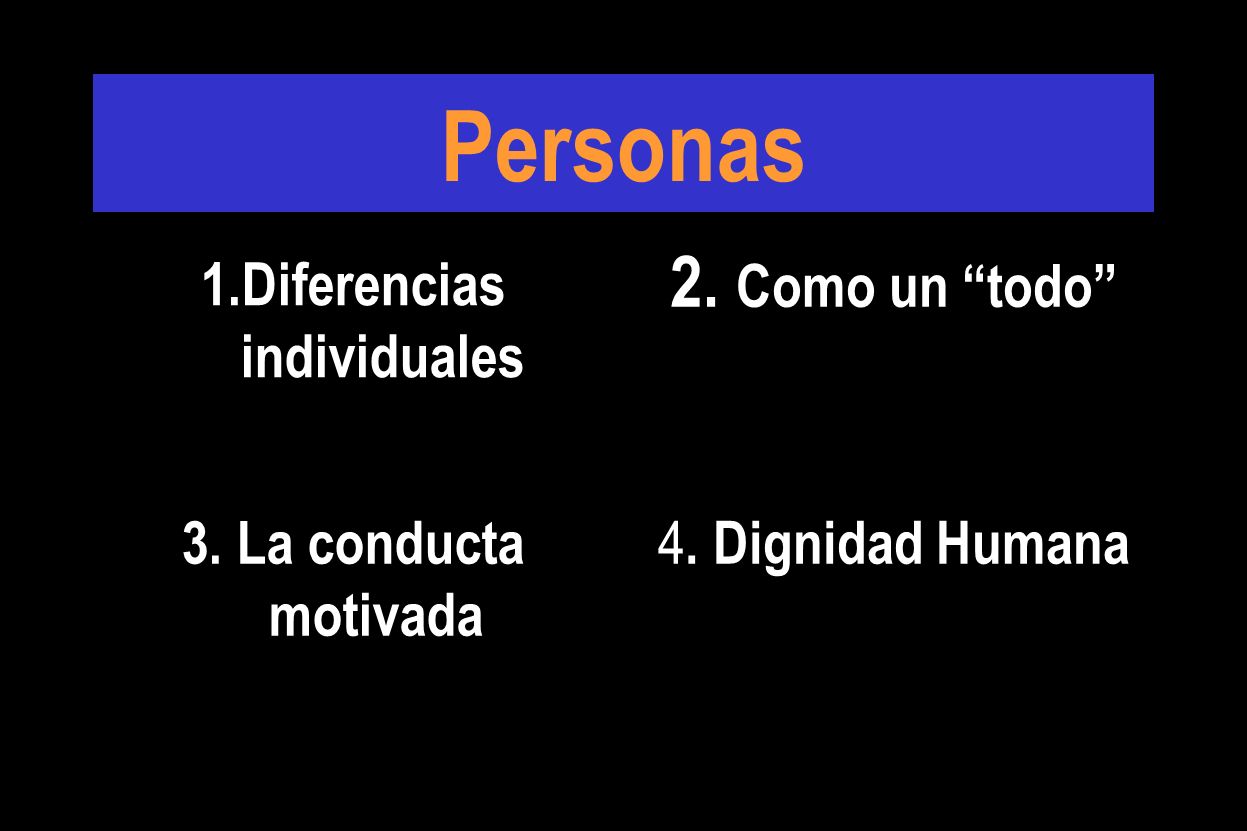 Personas

1.Diferencias individuales

2. Como un “todo”

3. La conducta motivada

4. Dignidad Humana